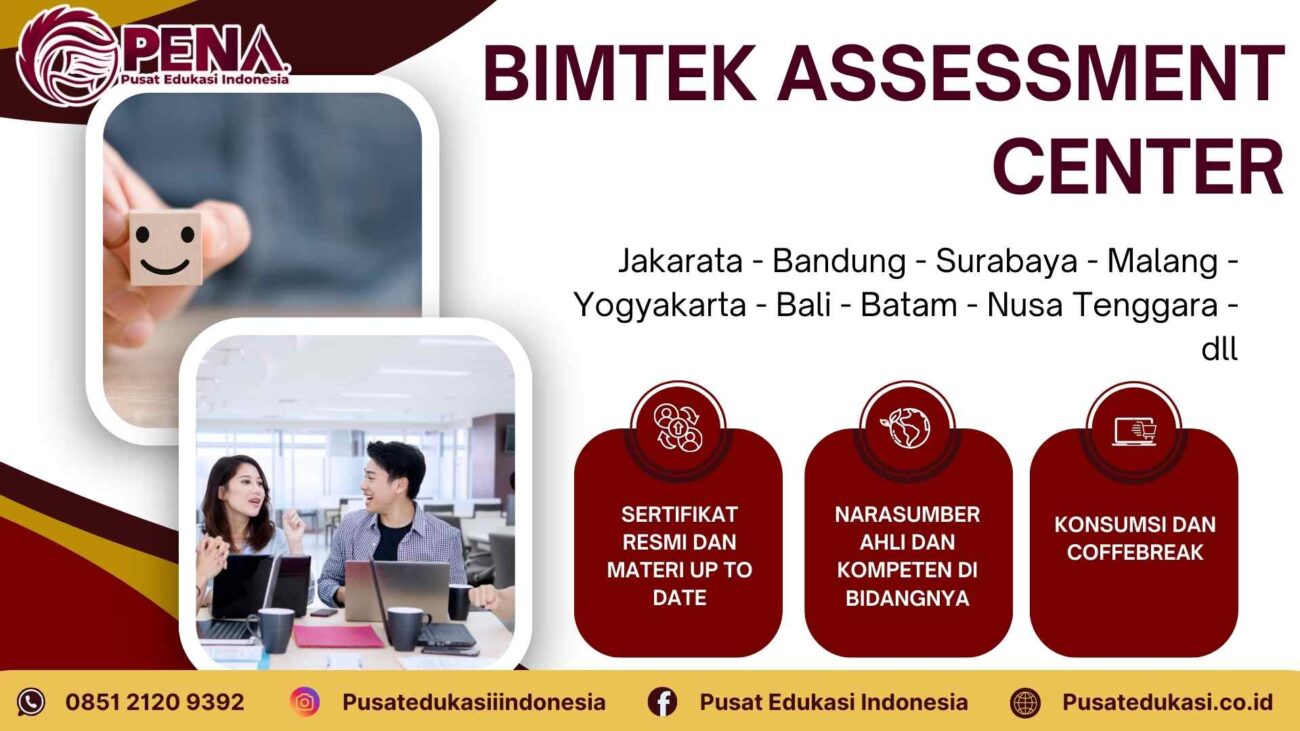 PENA
Pusat Edukasi Indonesia

BIMTEK ASSESSMENT CENTER

Jakarata - Bandung - Surabaya - Malang - Yogyakarta - Bali - Batam - Nusa Tenggara - dll

SERTIFIKAT RESMI DAN MATERI UP TO DATE

NARASUMBER AHLI DAN KOMPETEN DI BIDANGNYA

KONSUMSI DAN COFFEBREAK

0851 2120 9392
Pusatedukasiiindonesia
Pusat Edukasi Indonesia
Pusatedukasi.co.id